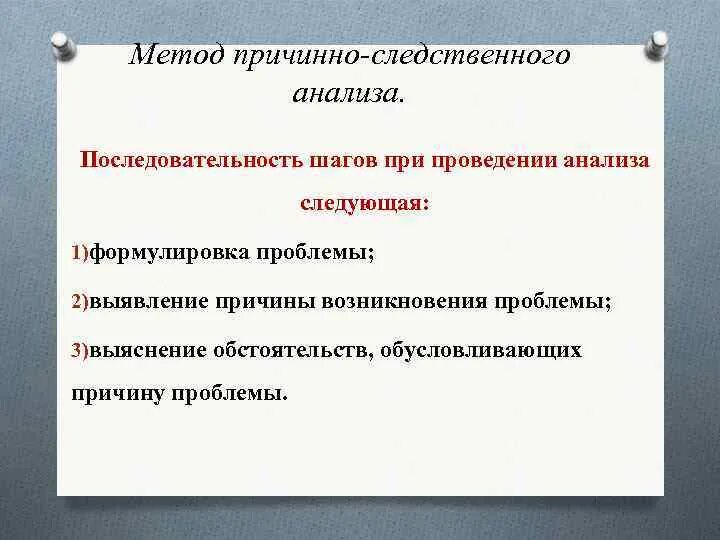 Метод причинно-следственного анализа.

Последовательность шагов при проведении анализа следующая:

1)формулировка проблемы;

2)выявление причины возникновения проблемы;

3)выяснение обстоятельств, обусловливающих причину проблемы.